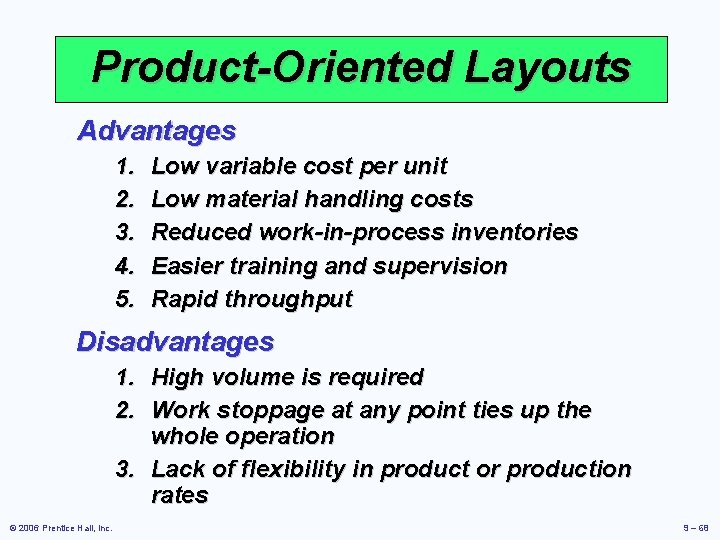 Product-Oriented Layouts

Advantages

1. Low variable cost per unit
2. Low material handling costs
3. Reduced work-in-process inventories
4. Easier training and supervision
5. Rapid throughput

Disadvantages

1. High volume is required
2. Work stoppage at any point ties up the whole operation
3. Lack of flexibility in product or production rates

© 2006 Prentice Hall, Inc.

9 – 68